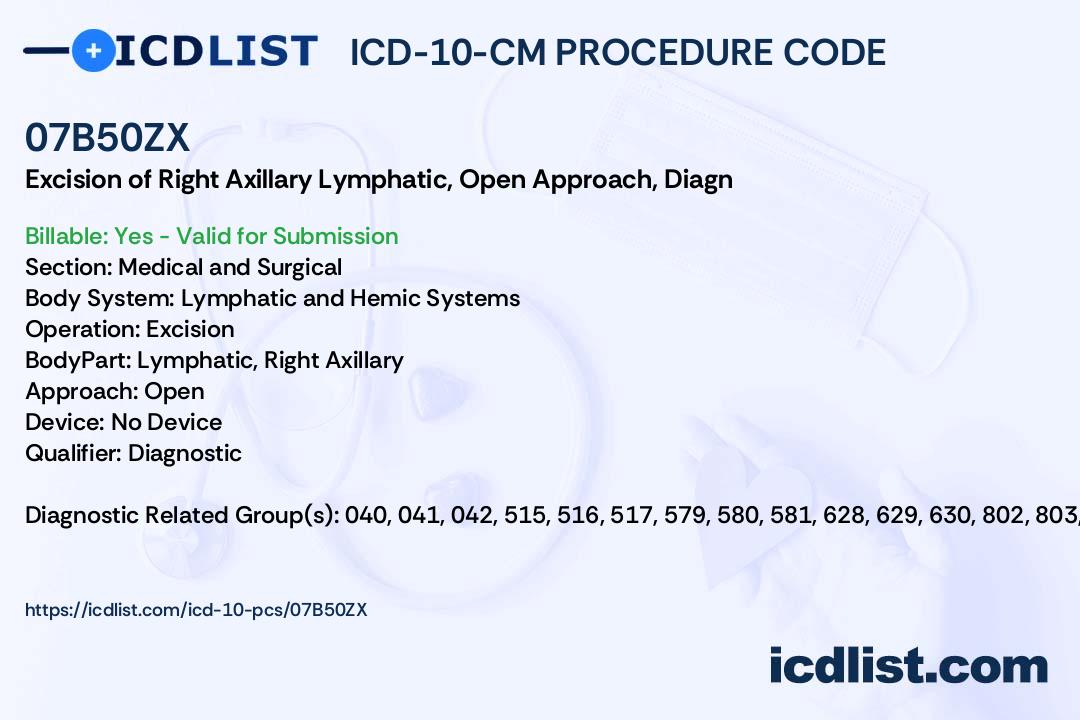 ICDLIST ICD-10-CM PROCEDURE CODE

07B50ZX

Excision of Right Axillary Lymphatic, Open Approach, Diagn

Billable: Yes - Valid for Submission
Section: Medical and Surgical
Body System: Lymphatic and Hemic Systems
Operation: Excision
BodyPart: Lymphatic, Right Axillary
Approach: Open
Device: No Device
Qualifier: Diagnostic

Diagnostic Related Group(s): 040, 041, 042, 515, 516, 517, 579, 580, 581, 628, 629, 630, 802, 803,

https://icdlist.com/icd-10-pcs/07B50ZX

icdlist.com